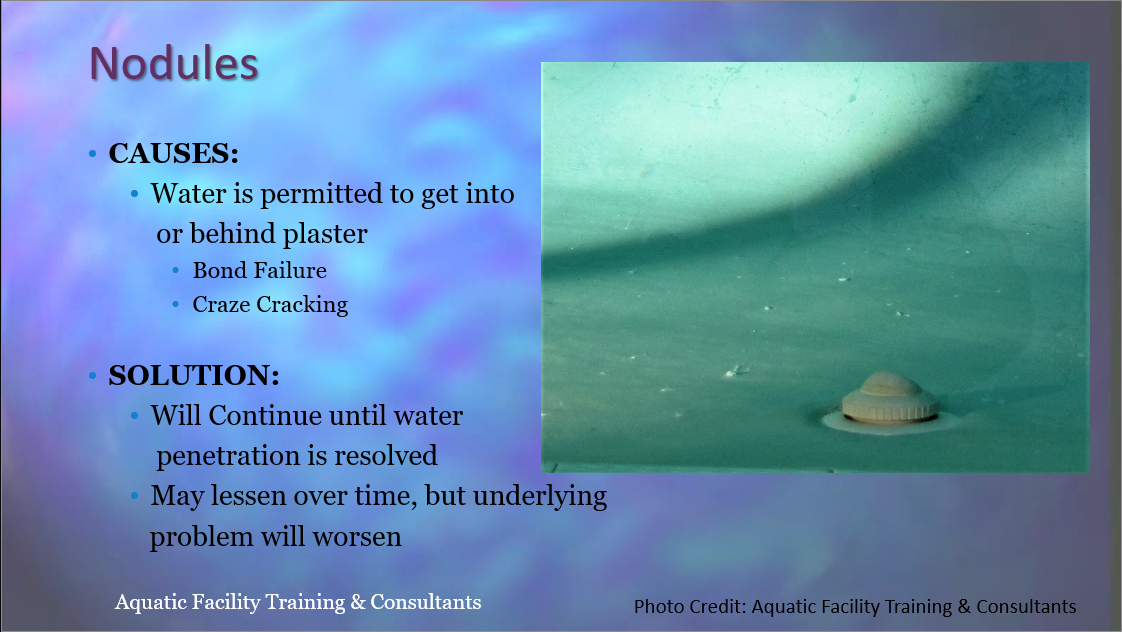 Nodules

• CAUSES:
  • Water is permitted to get into or behind plaster
    • Bond Failure
    • Craze Cracking

• SOLUTION:
  • Will Continue until water penetration is resolved
  • May lessen over time, but underlying problem will worsen

Aquatic Facility Training & Consultants

Photo Credit: Aquatic Facility Training & Consultants